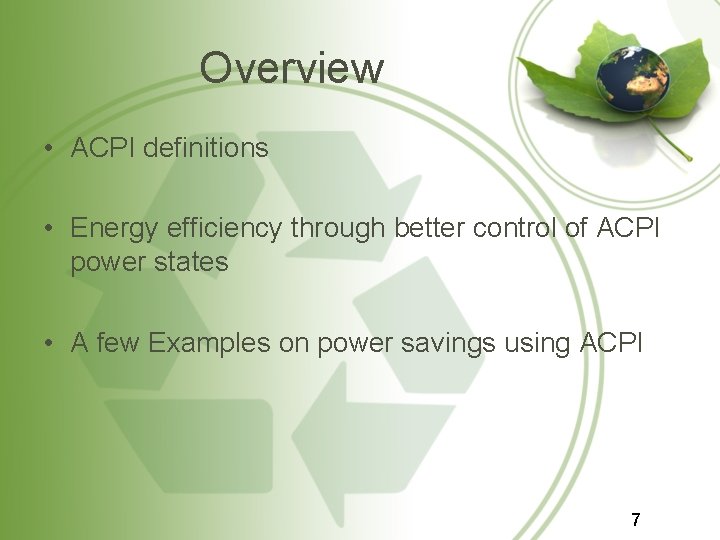 Overview

• ACPI definitions

• Energy efficiency through better control of ACPI power states

• A few Examples on power savings using ACPI

7